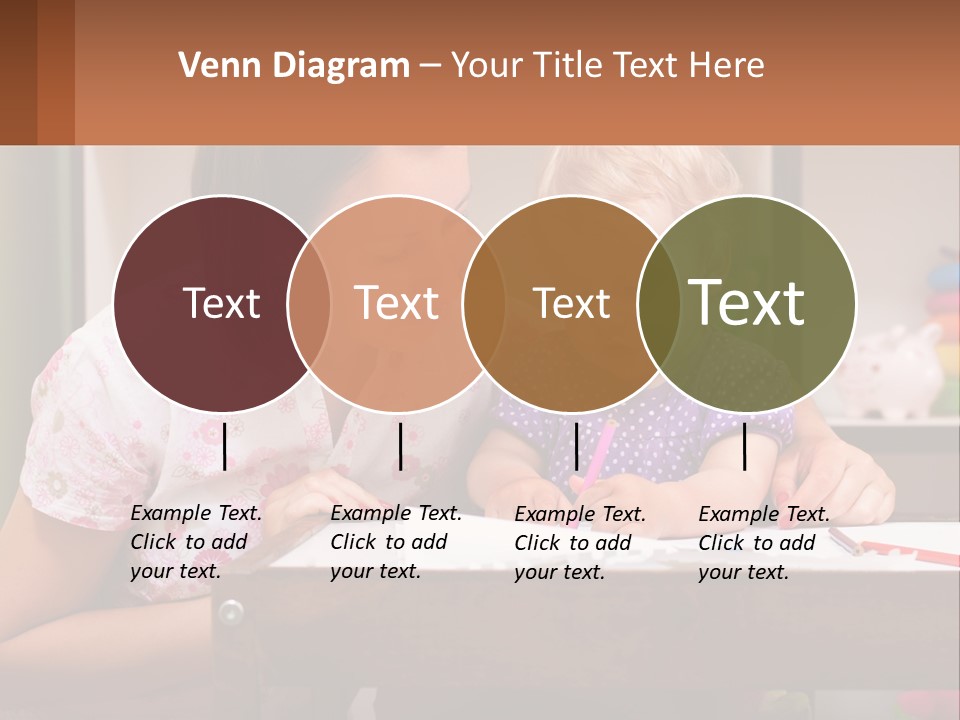 Venn Diagram – Your Title Text Here

Text

Text

Text

Text

Example Text. Click to add your text.

Example Text. Click to add your text.

Example Text. Click to add your text.

Example Text. Click to add your text.